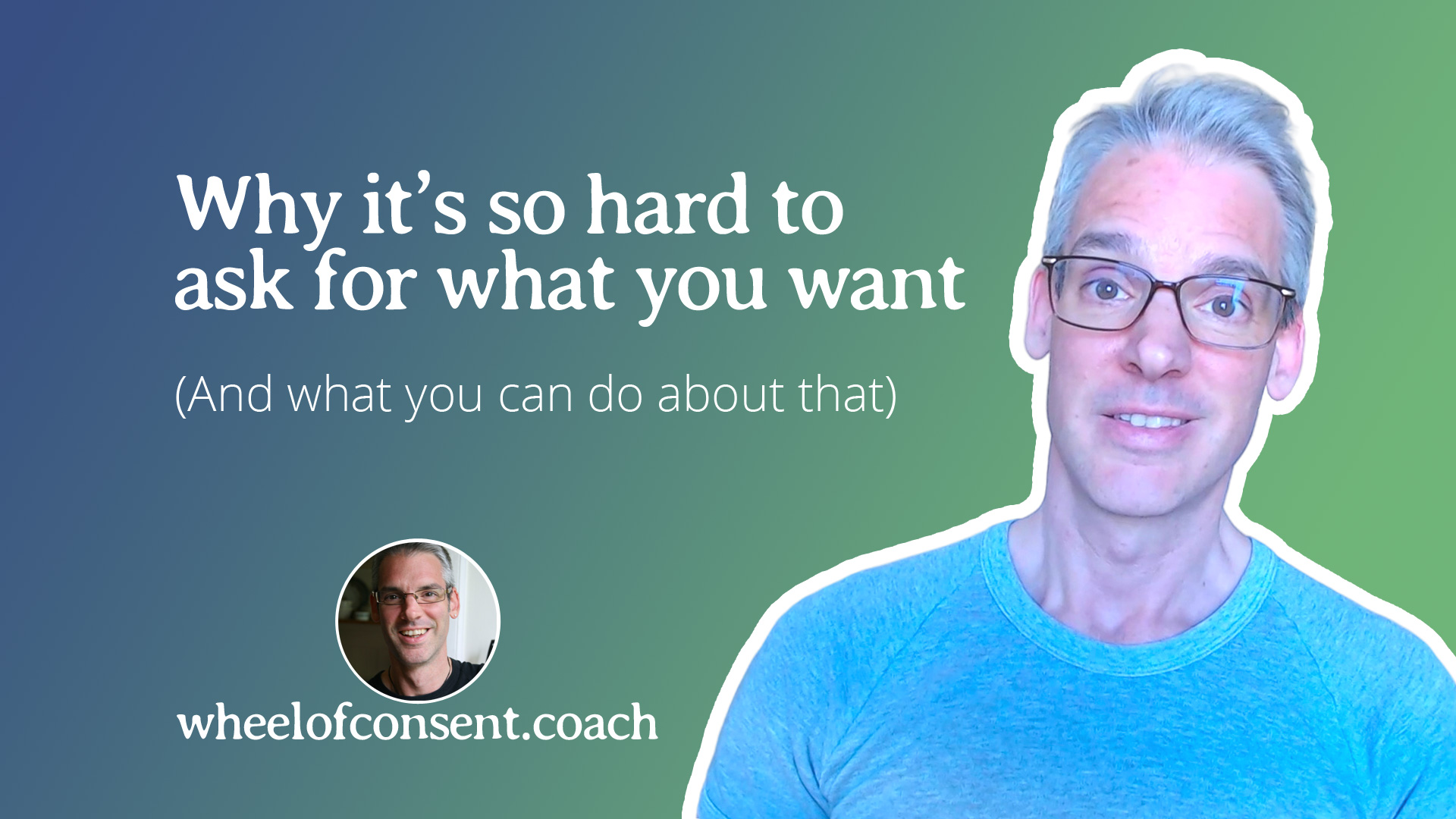 Why it's so hard to ask for what you want

(And what you can do about that)

wheelofconsent.coach